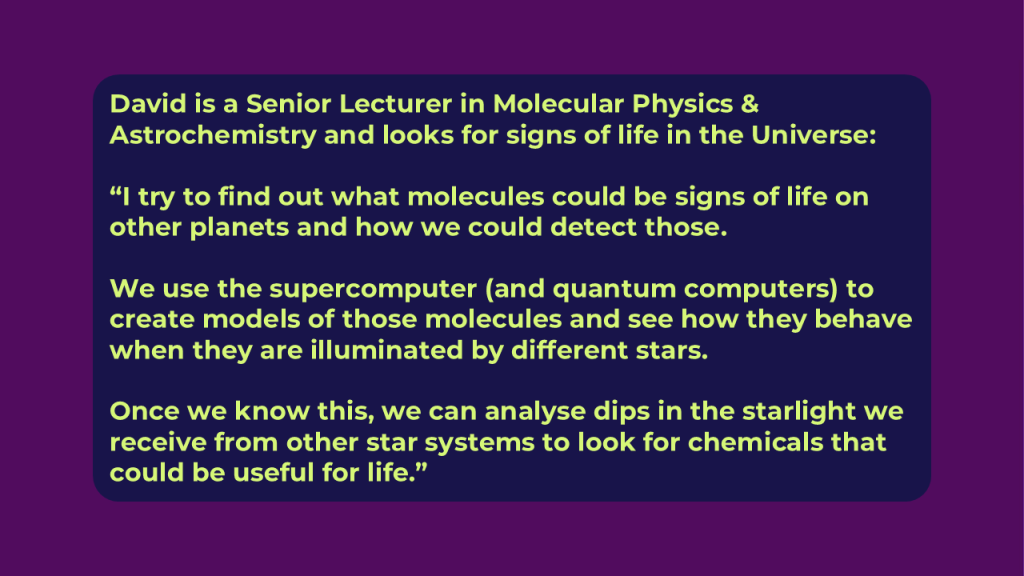 David is a Senior Lecturer in Molecular Physics & Astrochemistry and looks for signs of life in the Universe:

“I try to find out what molecules could be signs of life on other planets and how we could detect those.

We use the supercomputer (and quantum computers) to create models of those molecules and see how they behave when they are illuminated by different stars.

Once we know this, we can analyse dips in the starlight we receive from other star systems to look for chemicals that could be useful for life.”